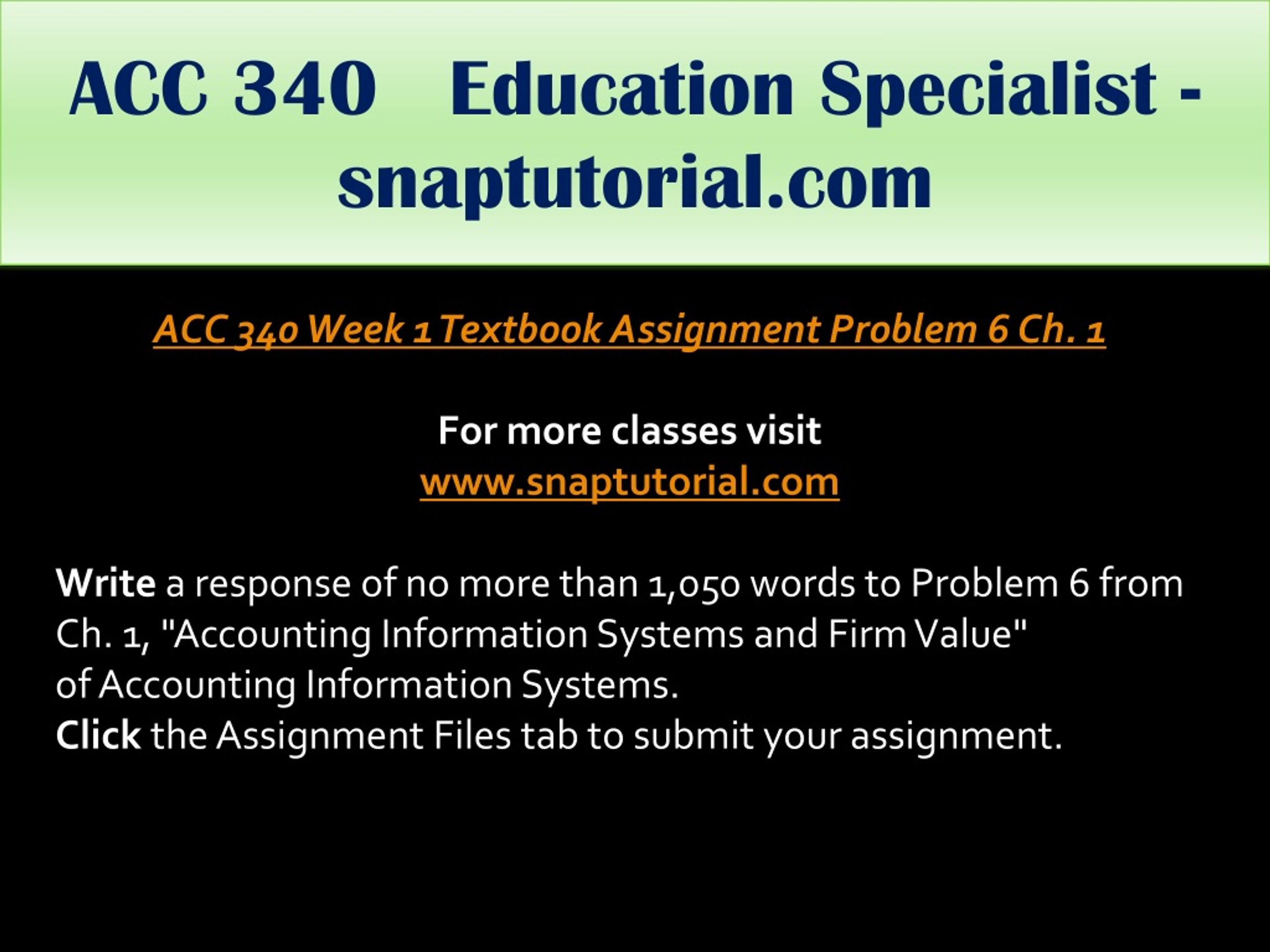 ACC 340 Education Specialist - snaptutorial.com

ACC 340 Week 1 Textbook Assignment Problem 6 Ch. 1

For more classes visit
www.snaptutorial.com

Write a response of no more than 1,050 words to Problem 6 from Ch. 1, "Accounting Information Systems and Firm Value" of Accounting Information Systems.
Click the Assignment Files tab to submit your assignment.